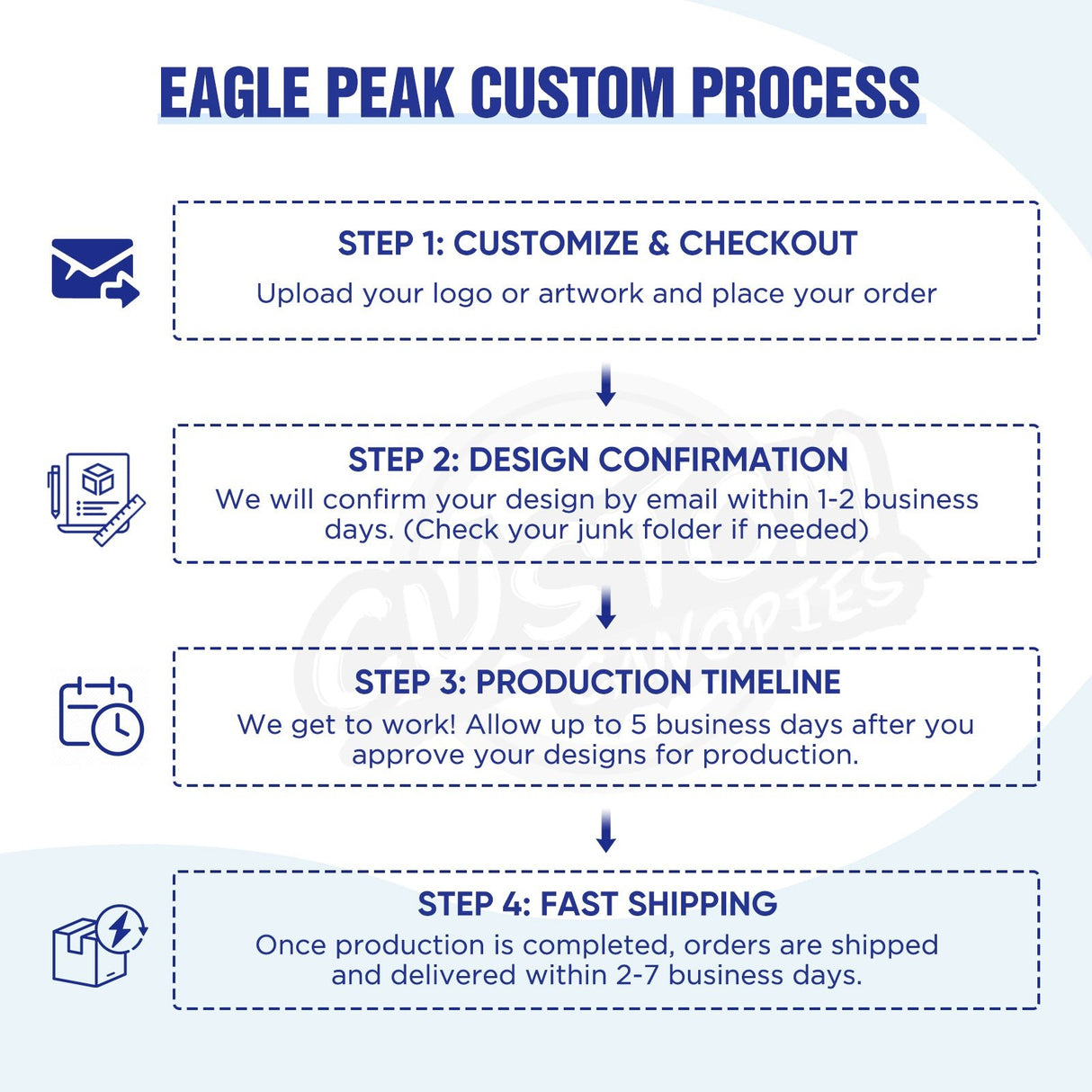 EAGLE PEAK CUSTOM PROCESS

STEP 1: CUSTOMIZE & CHECKOUT

Upload your logo or artwork and place your order

STEP 2: DESIGN CONFIRMATION

We will confirm your design by email within 1-2 business days. (Check your junk folder if needed)

STEP 3: PRODUCTION TIMELINE

We get to work! Allow up to 5 business days after you approve your designs for production.

STEP 4: FAST SHIPPING

Once production is completed, orders are shipped and delivered within 2-7 business days.

CUSTOM CANOPIES